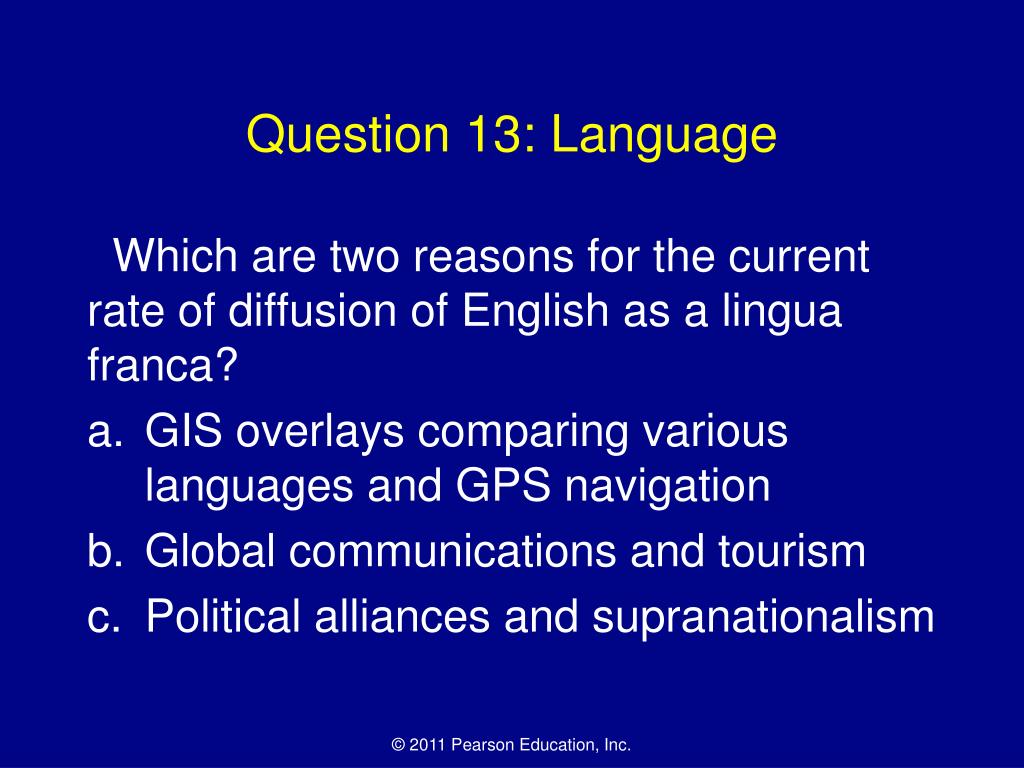 Question 13: Language

Which are two reasons for the current rate of diffusion of English as a lingua franca?

a. GIS overlays comparing various languages and GPS navigation

b. Global communications and tourism

c. Political alliances and supranationalism

© 2011 Pearson Education, Inc.